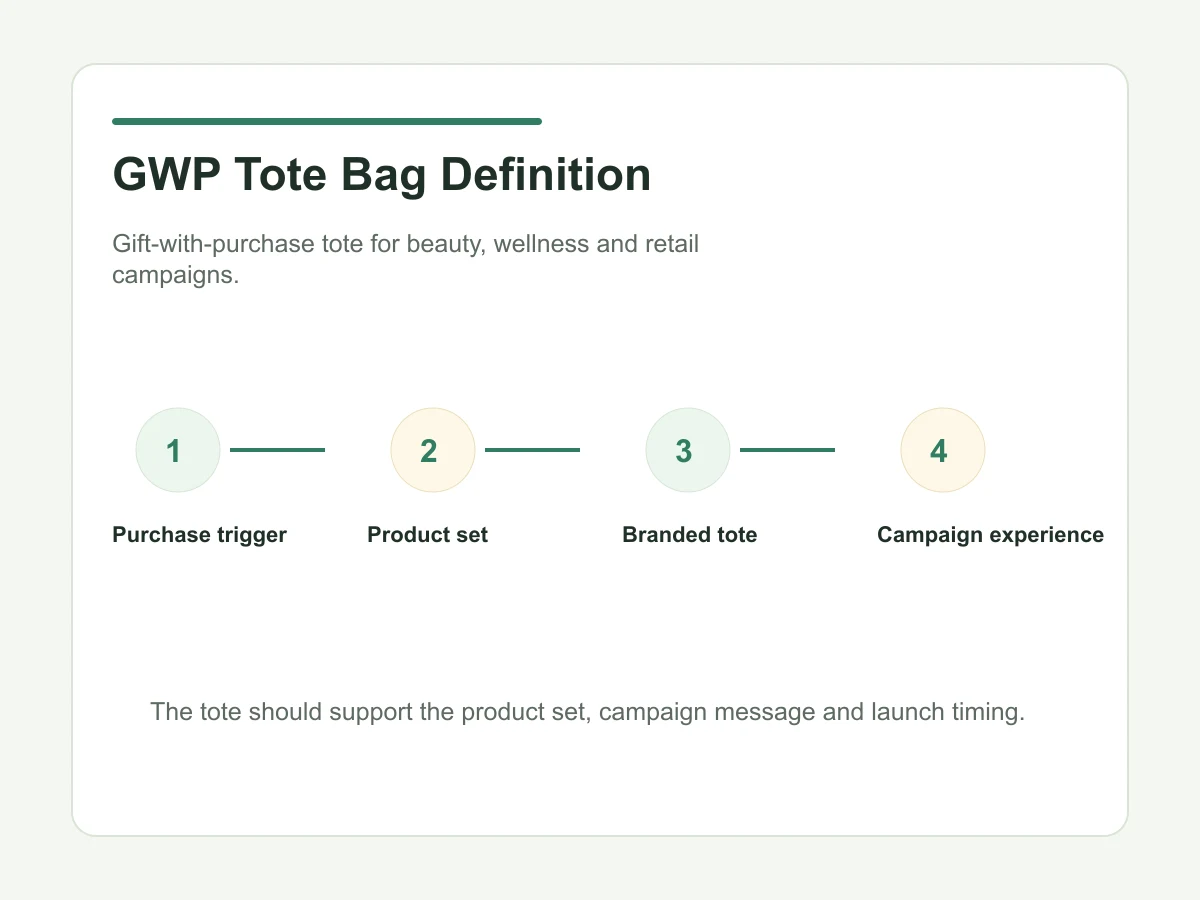 GWP Tote Bag Definition

Gift-with-purchase tote for beauty, wellness and retail campaigns.

1

Purchase trigger

2

Product set

3

Branded tote

4

Campaign experience

The tote should support the product set, campaign message and launch timing.